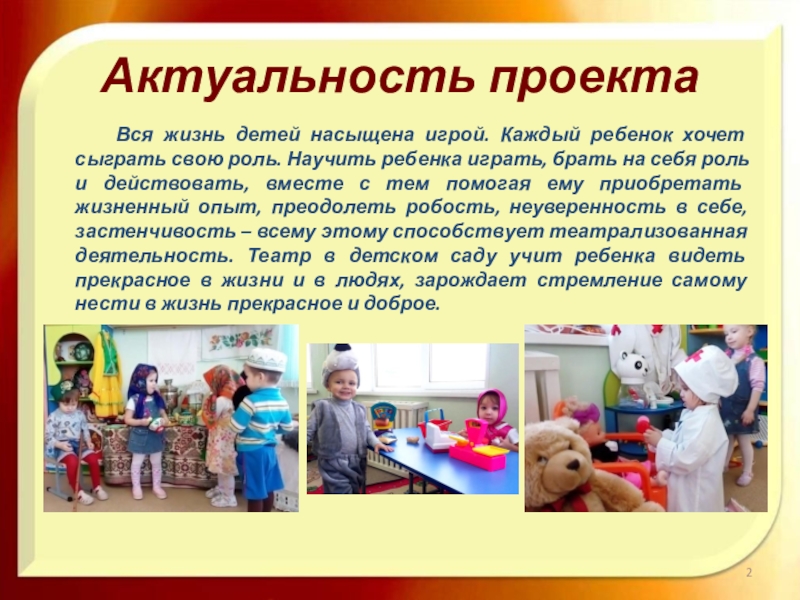 Актуальность проекта

Вся жизнь детей насыщена игрой. Каждый ребенок хочет сыграть свою роль. Научить ребенка играть, брать на себя роль и действовать, вместе с тем помогая ему приобретать жизненный опыт, преодолеть робость, неуверенность в себе, застенчивость – всему этому способствует театрализованная деятельность. Театр в детском саду учит ребенка видеть прекрасное в жизни и в людях, зарождает стремление самому нести в жизнь прекрасное и доброе.

2